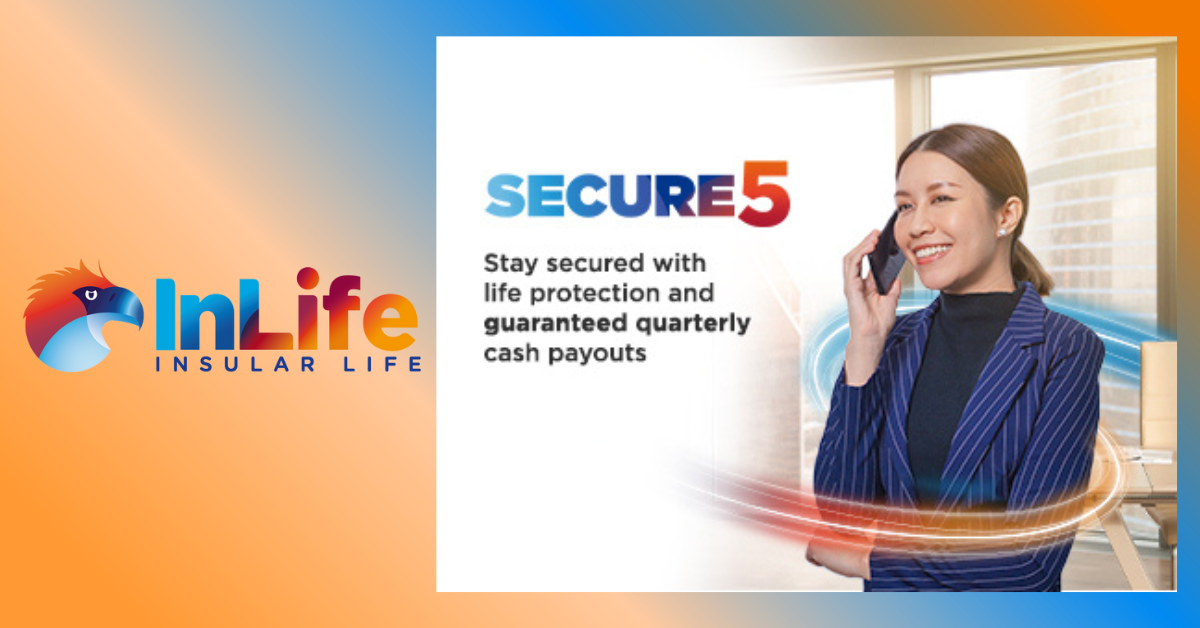 InLife
INSULAR LIFE

SECURE5

Stay secured with life protection and guaranteed quarterly cash payouts